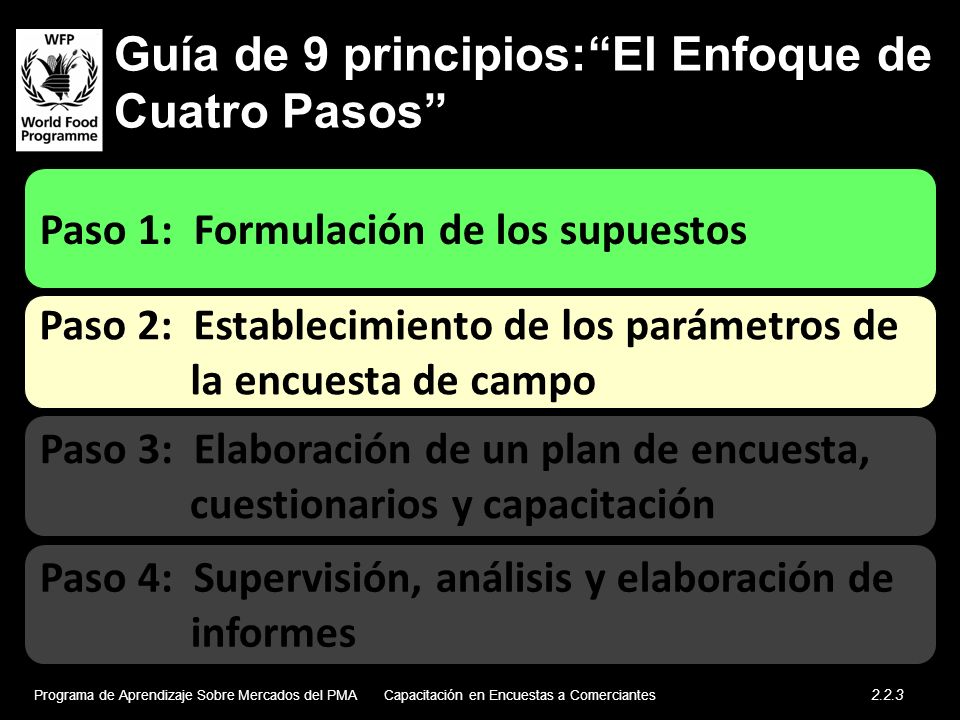 WFP
World Food Programme

Guía de 9 principios:“El Enfoque de Cuatro Pasos”

Paso 1: Formulación de los supuestos

Paso 2: Establecimiento de los parámetros de la encuesta de campo

Paso 3: Elaboración de un plan de encuesta, cuestionarios y capacitación

Paso 4: Supervisión, análisis y elaboración de informes

Programa de Aprendizaje Sobre Mercados del PMA Capacitación en Encuestas a Comerciantes 2.2.3